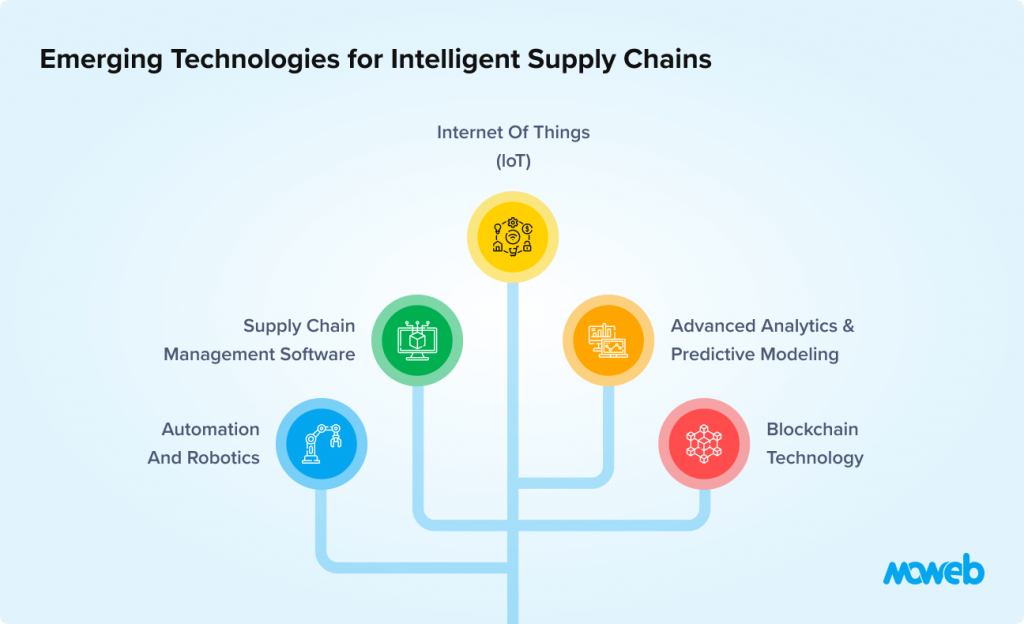 Emerging Technologies for Intelligent Supply Chains

Internet Of Things (IoT)

Supply Chain Management Software

Advanced Analytics & Predictive Modeling

Automation And Robotics

Blockchain Technology

moweb